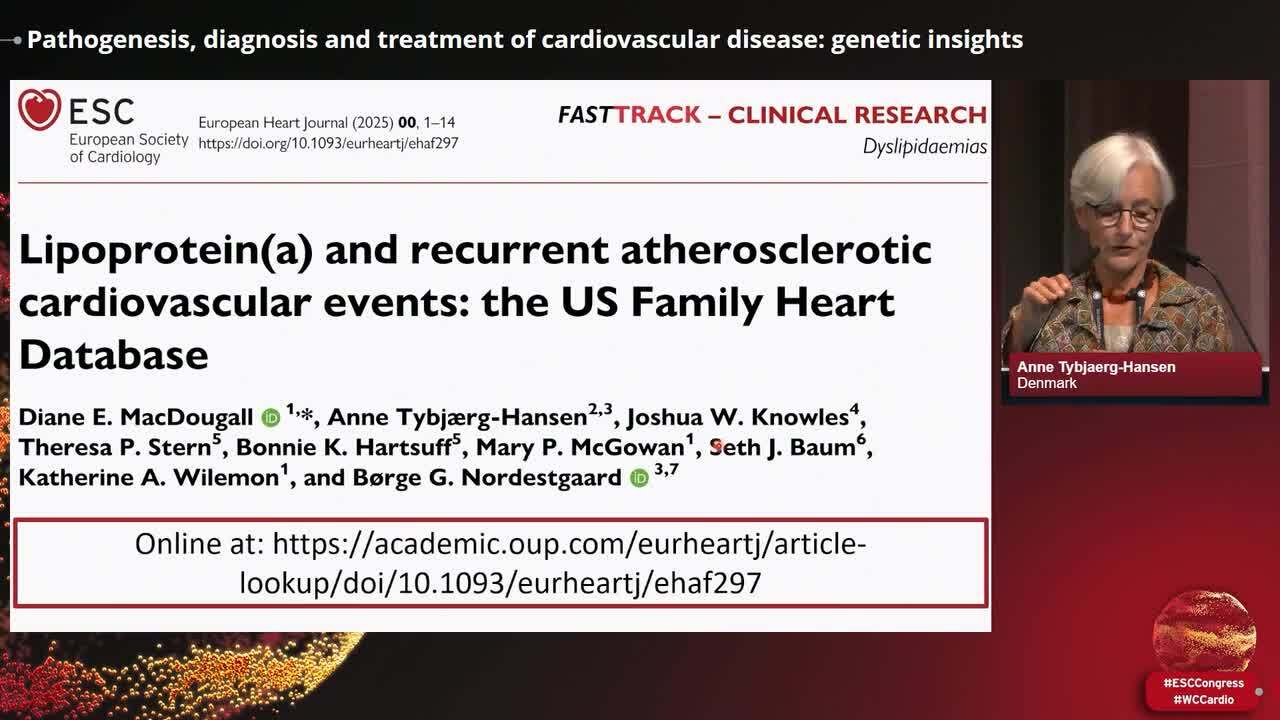 Pathogenesis, diagnosis and treatment of cardiovascular disease: genetic insights

ESC
European Society of Cardiology

European Heart Journal (2025) **00**, 1–14
https://doi.org/10.1093/eurheartj/ehaf297

FASTTRACK – CLINICAL RESEARCH
Dyslipidaemias

Lipoprotein(a) and recurrent atherosclerotic cardiovascular events: the US Family Heart Database

Diane E. MacDougall $^{1,*}$, Anne Tybjærg-Hansen$^{2,3}$, Joshua W. Knowles$^{4}$, Theresa P. Stern$^{5}$, Bonnie K. Hartsuff$^{5}$, Mary P. McGowan$^{1}$, Seth J. Baum$^{6}$, Katherine A. Wilemon$^{1}$, and Børge G. Nordestgaard $^{3,7}$

Online at: https://academic.oup.com/eurheartj/article-lookup/doi/10.1093/eurheartj/ehaf297

Anne Tybjaerg-Hansen
Denmark

#ESCCongress
#WCCardio